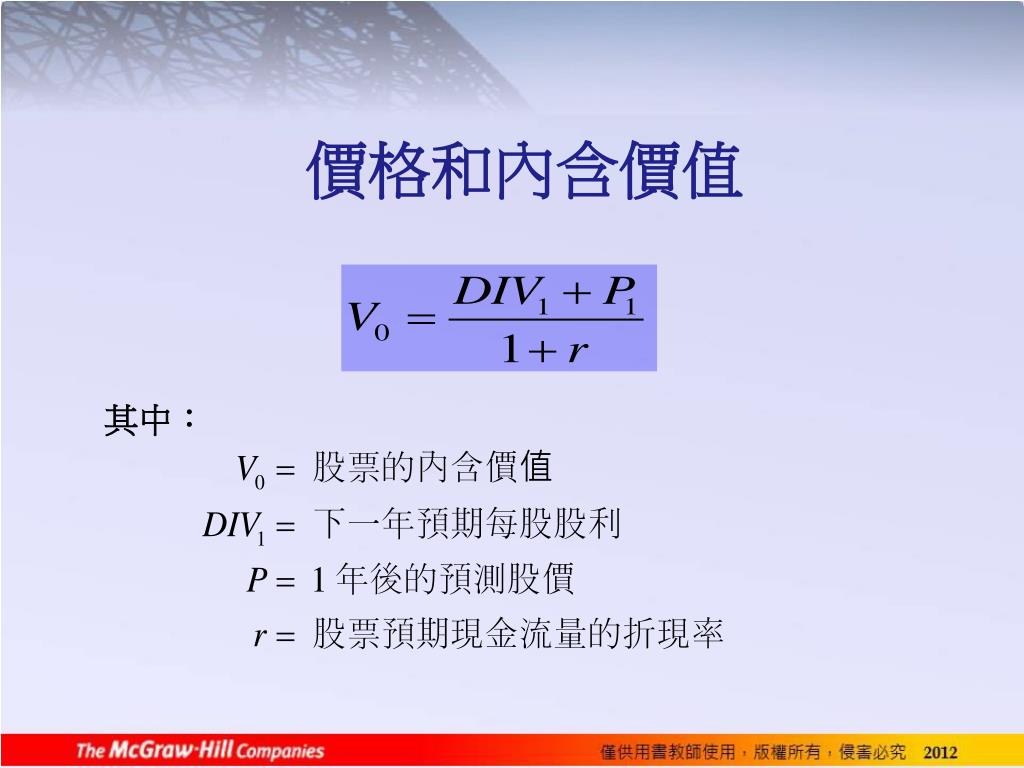 價格和內含價值

$V_0 = \frac{DIV_1 + P_1}{1 + r}$

其中：

$V_0 =$ 股票的內含價值

$DIV_1 =$ 下一年預期每股股利

$P =$ 1 年後的預測股價

$r =$ 股票預期現金流量的折現率

The McGraw·Hill Companies

僅供用書教師使用，版權所有，侵害必究 2012